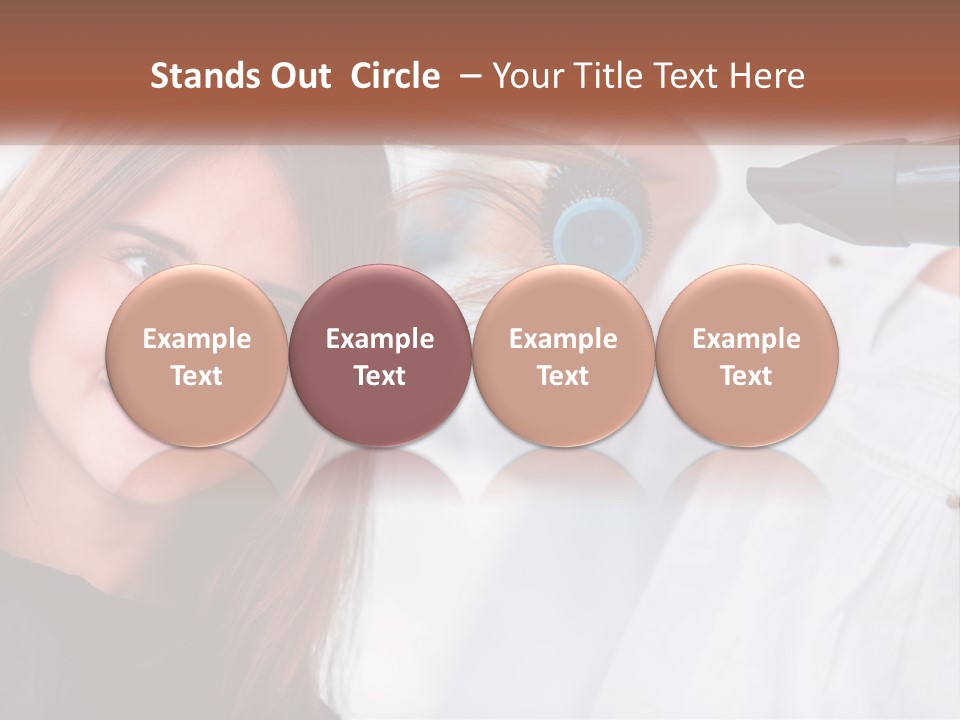 Stands Out Circle – Your Title Text Here

Example Text

Example Text

Example Text

Example Text